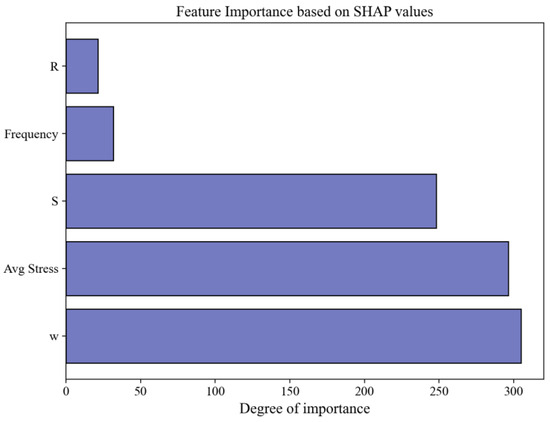 Feature Importance based on SHAP values

R

Frequency

S

Avg Stress

w

0 50 100 150 200 250 300

Degree of importance